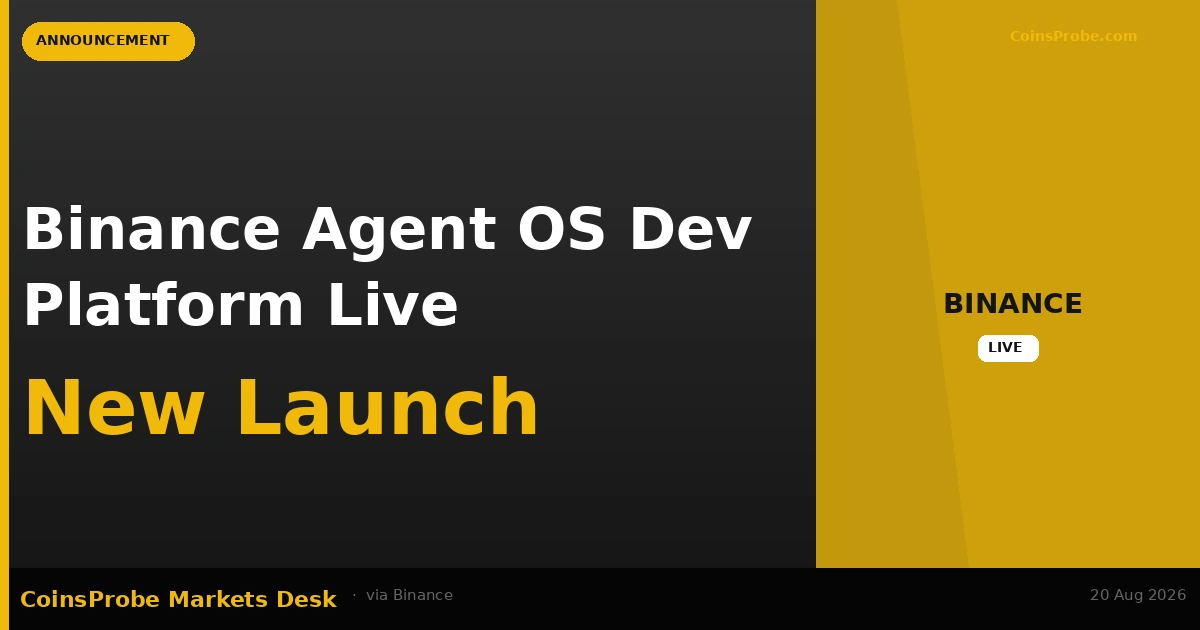 ANNOUNCEMENT

CoinsProbe.com

Binance Agent OS Dev Platform Live

New Launch

BINANCE

LIVE

CoinsProbe Markets Desk · via Binance

20 Aug 2026